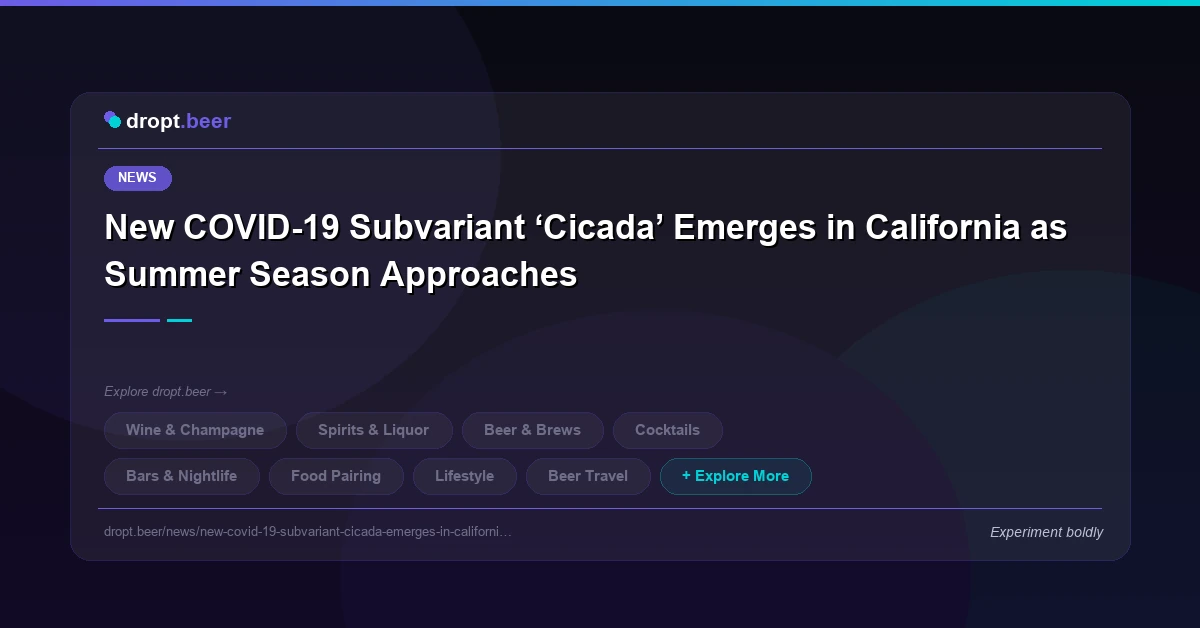 dropt.beer

NEWS

New COVID-19 Subvariant ‘Cicada’ Emerges in California as Summer Season Approaches

Explore dropt.beer →

Wine & Champagne
Spirits & Liquor
Beer & Brews
Cocktails
Bars & Nightlife
Food Pairing
Lifestyle
Beer Travel
+ Explore More

dropt.beer/news/new-covid-19-subvariant-cicada-emerges-in-californi…

Experiment boldly